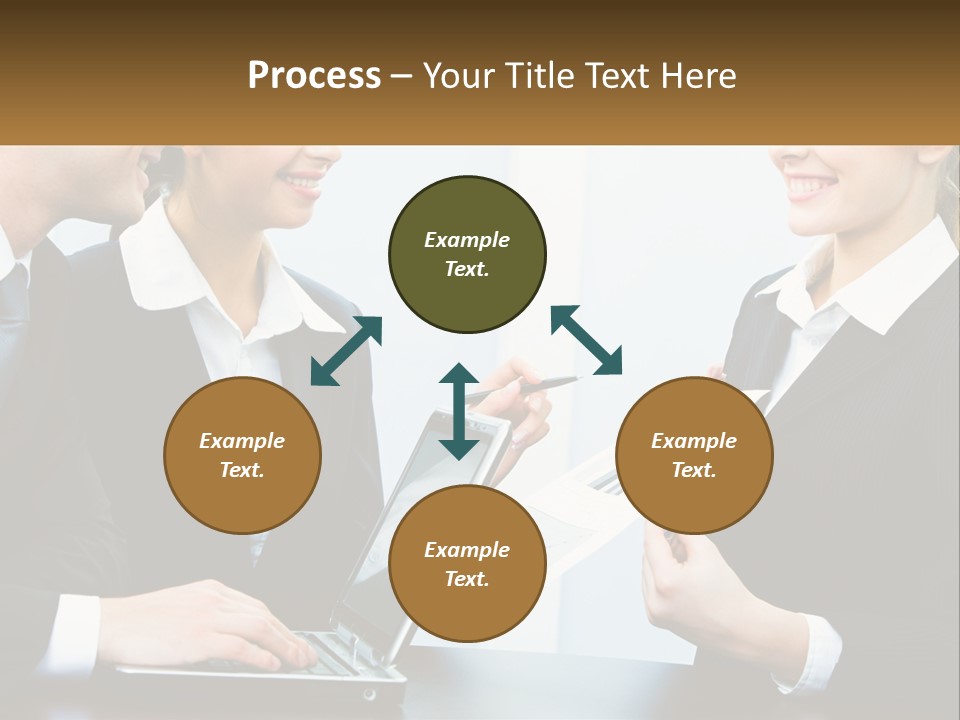 Process – Your Title Text Here

Example Text.

Example Text.

Example Text.

Example Text.